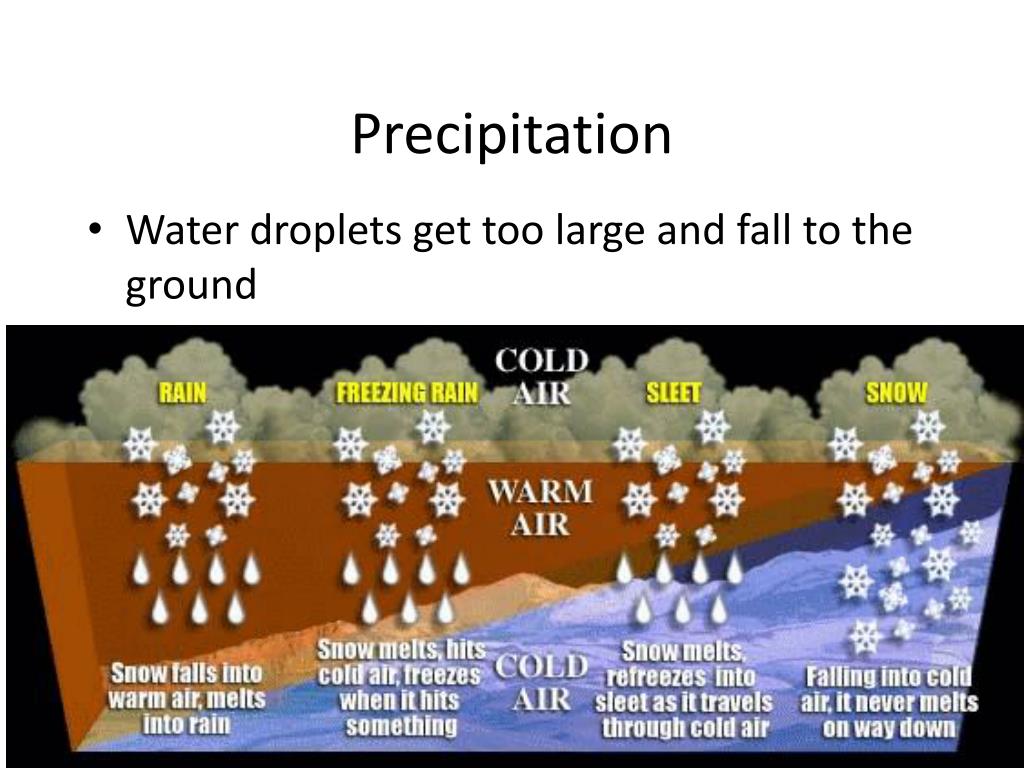 Precipitation

• Water droplets get too large and fall to the ground

RAIN

FREEZING RAIN

COLD AIR

SLEET

SNOW

WARM AIR

Snow falls into warm air, melts into rain

Snow melts, hits cold air, freezes when it hits something

COLD AIR

Snow melts, refreezes into sleet as it travels through cold air

Falling into cold air, it never melts on way down